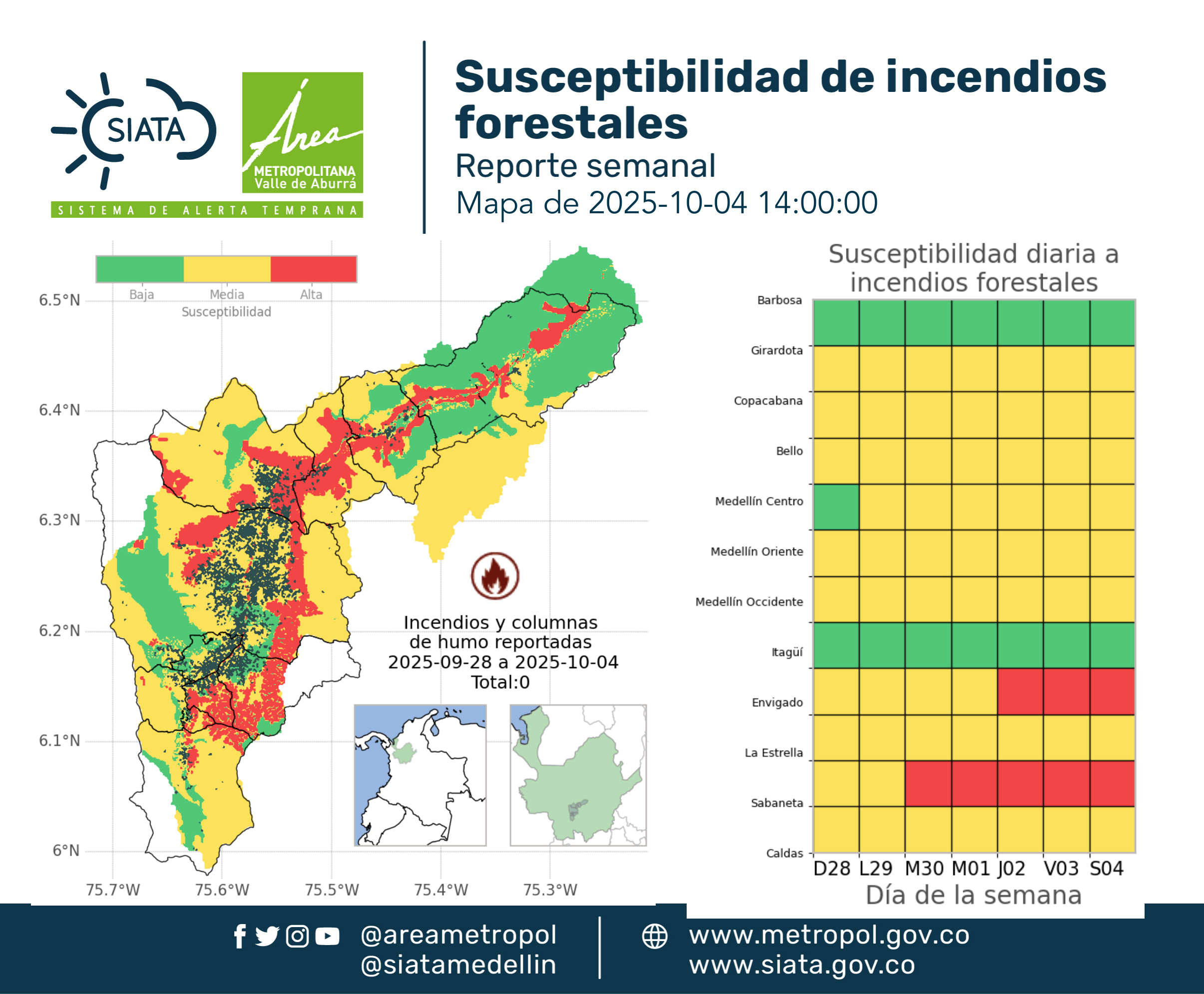 SIATA
Área
METROPOLITANA
Valle de Aburrá
SISTEMA DE ALERTA TEMPRANA

Susceptibilidad de incendios forestales
Reporte semanal
Mapa de 2025-10-04 14:00:00

Baja Media Alta
Susceptibilidad

6.5°N
6.4°N
6.3°N
6.2°N
6.1°N
6°N
75.7°W 75.6°W 75.5°W 75.4°W 75.3°W

Incendios y columnas de humo reportadas
2025-09-28 a 2025-10-04
Total:0

Susceptibilidad diaria a incendios forestales

Barbosa
Girardota
Copacabana
Bello
Medellín Centro
Medellín Oriente
Medellín Occidente
Itagüí
Envigado
La Estrella
Sabaneta
Caldas

D28 L29 M30 M01 J02 V03 S04
Día de la semana

@areametropol
@siatamedellin
www.metropol.gov.co
www.siata.gov.co